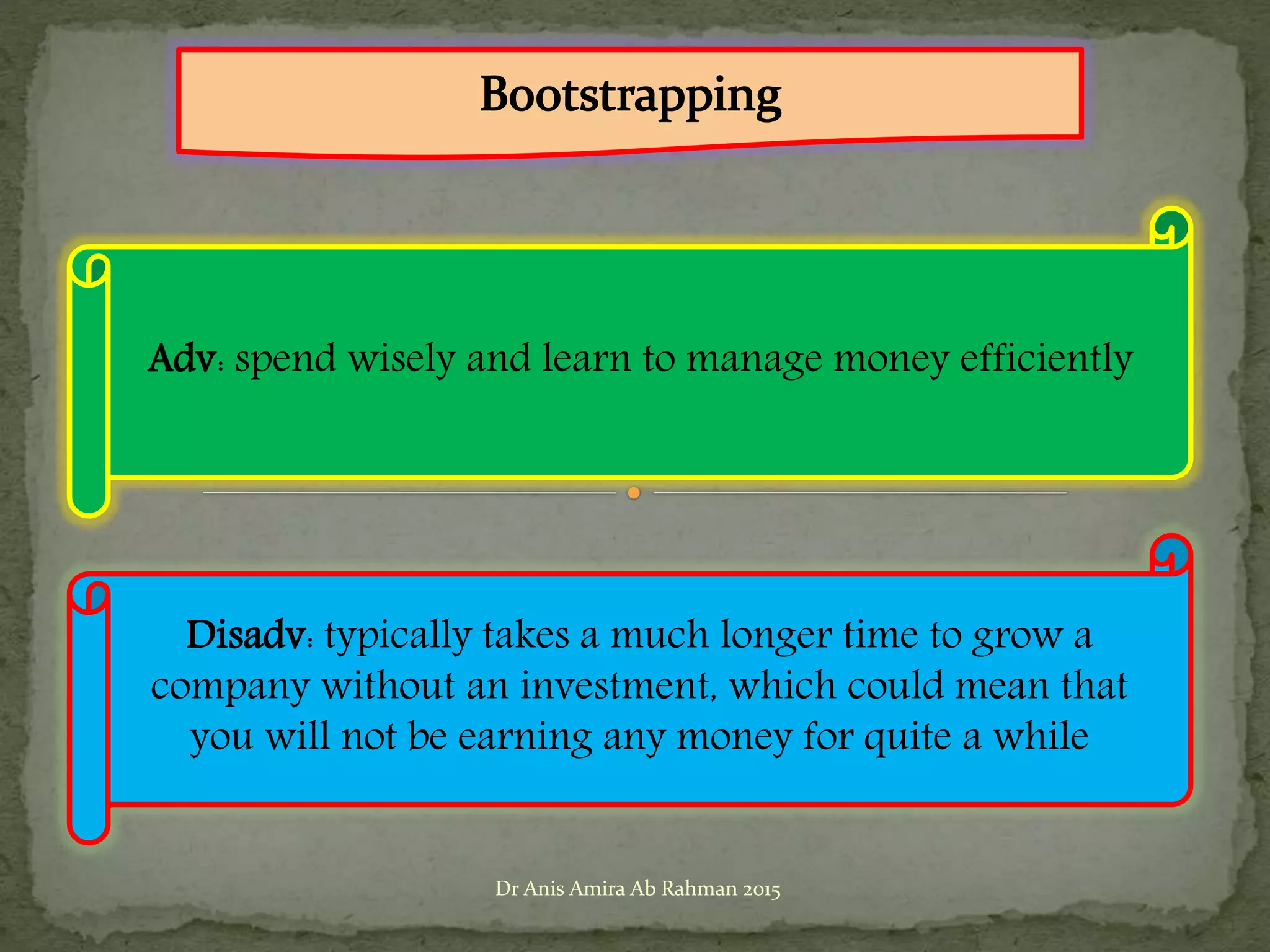 Bootstrapping

Adv: spend wisely and learn to manage money efficiently

Disadv: typically takes a much longer time to grow a company without an investment, which could mean that you will not be earning any money for quite a while

Dr Anis Amira Ab Rahman 2015